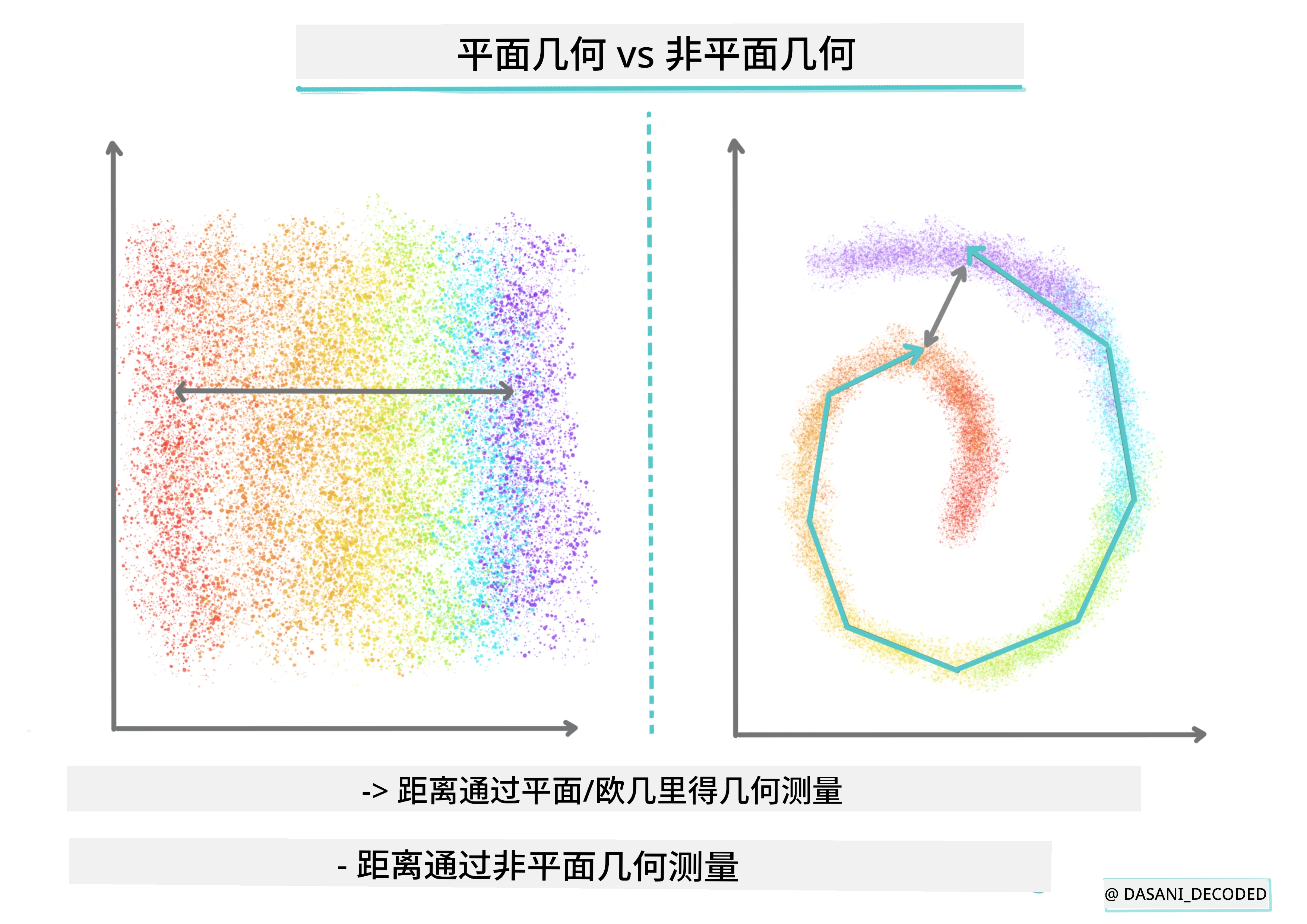 平面几何 vs 非平面几何

-> 距离通过平面/欧几里得几何测量

- 距离通过非平面几何测量

@ DASANI_DECODED